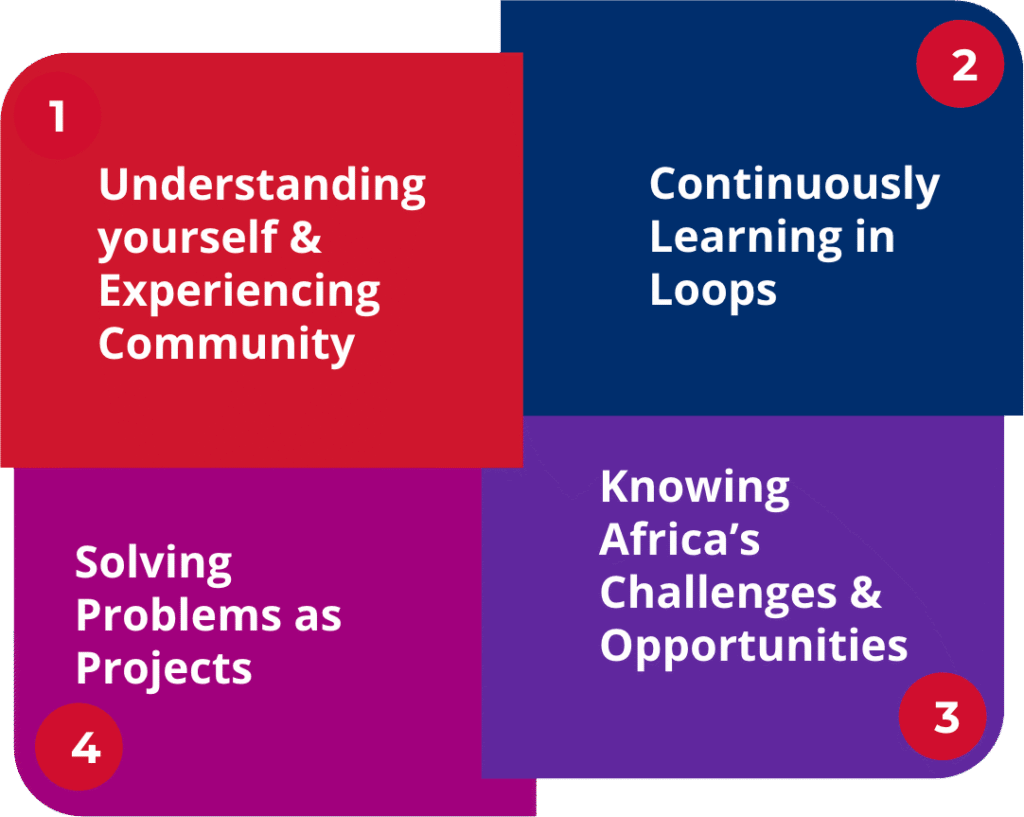 1
Understanding yourself & Experiencing Community

2
Continuously Learning in Loops

3
Knowing Africa's Challenges & Opportunities

4
Solving Problems as Projects